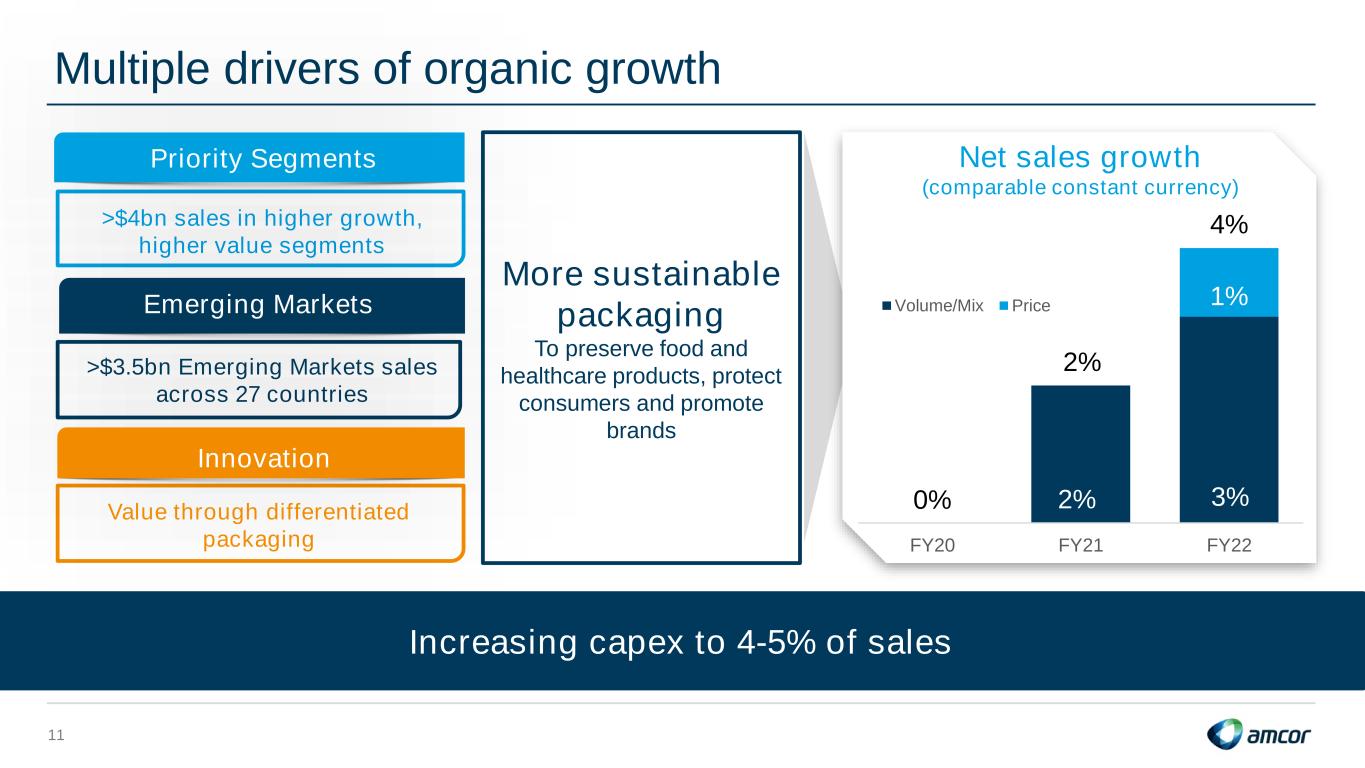 Multiple drivers of organic growth

Priority Segments

>$4bn sales in higher growth, higher value segments

Emerging Markets

>$3.5bn Emerging Markets sales across 27 countries

Innovation

Value through differentiated packaging

More sustainable packaging
To preserve food and healthcare products, protect consumers and promote brands

Net sales growth
(comparable constant currency)

Volume/Mix Price

4%
1%
2%
0% 2% 3%
FY20 FY21 FY22

Increasing capex to 4-5% of sales

11

amcor